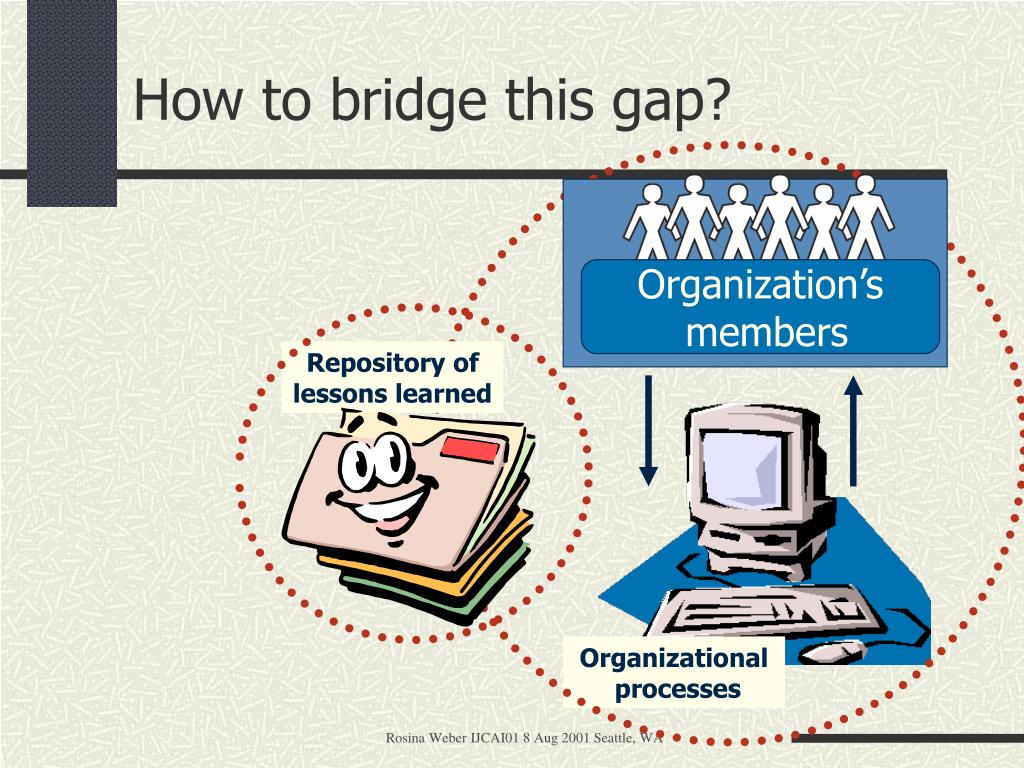 How to bridge this gap?

Organization's members

Repository of lessons learned

Organizational processes

Rosina Weber IJCAI01 8 Aug 2001 Seattle, WA